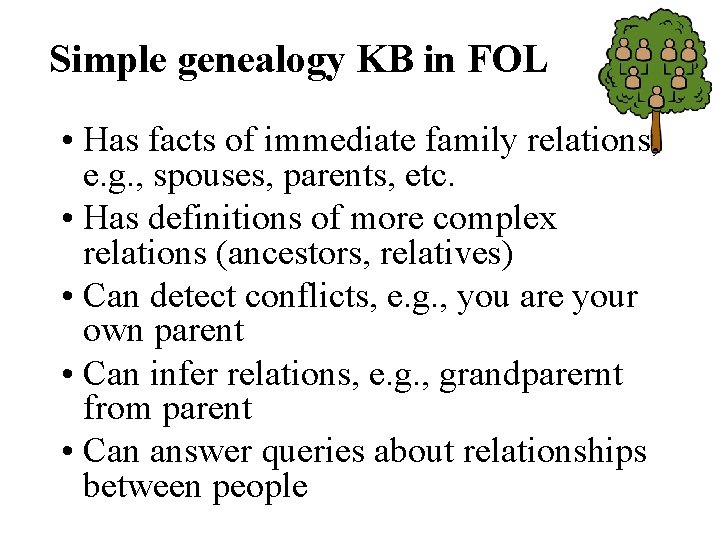 Simple genealogy KB in FOL

• Has facts of immediate family relations, e.g., spouses, parents, etc.

• Has definitions of more complex relations (ancestors, relatives)

• Can detect conflicts, e.g., you are your own parent

• Can infer relations, e.g., grandparernt from parent

• Can answer queries about relationships between people